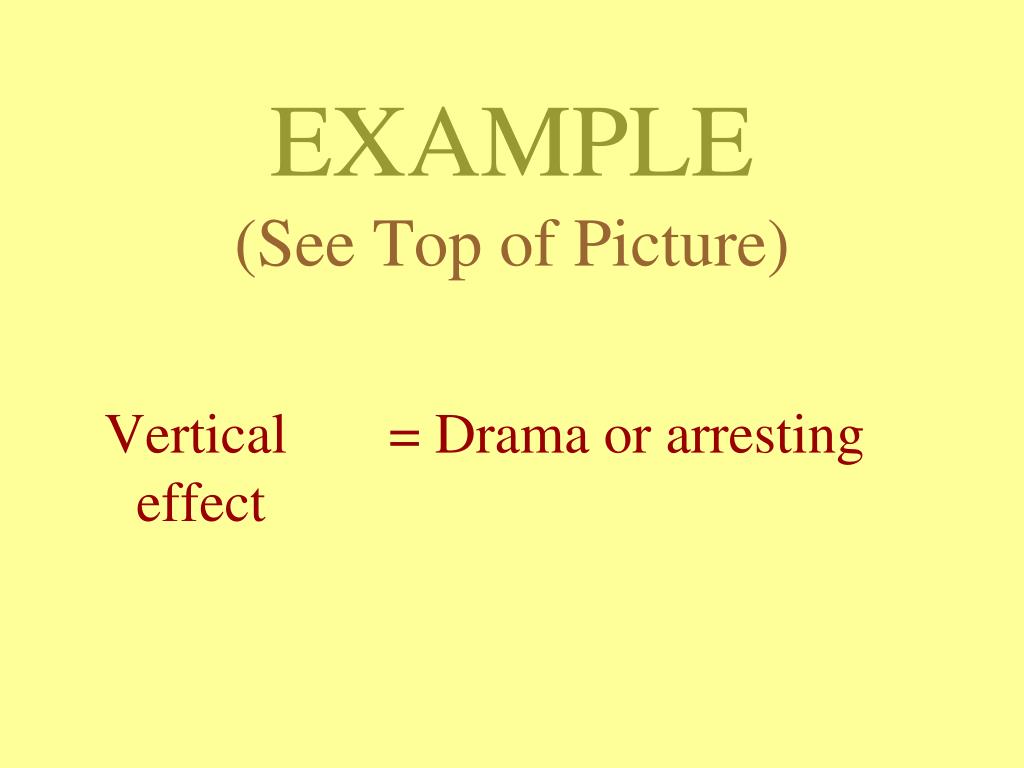 EXAMPLE
(See Top of Picture)

Vertical = Drama or arresting effect